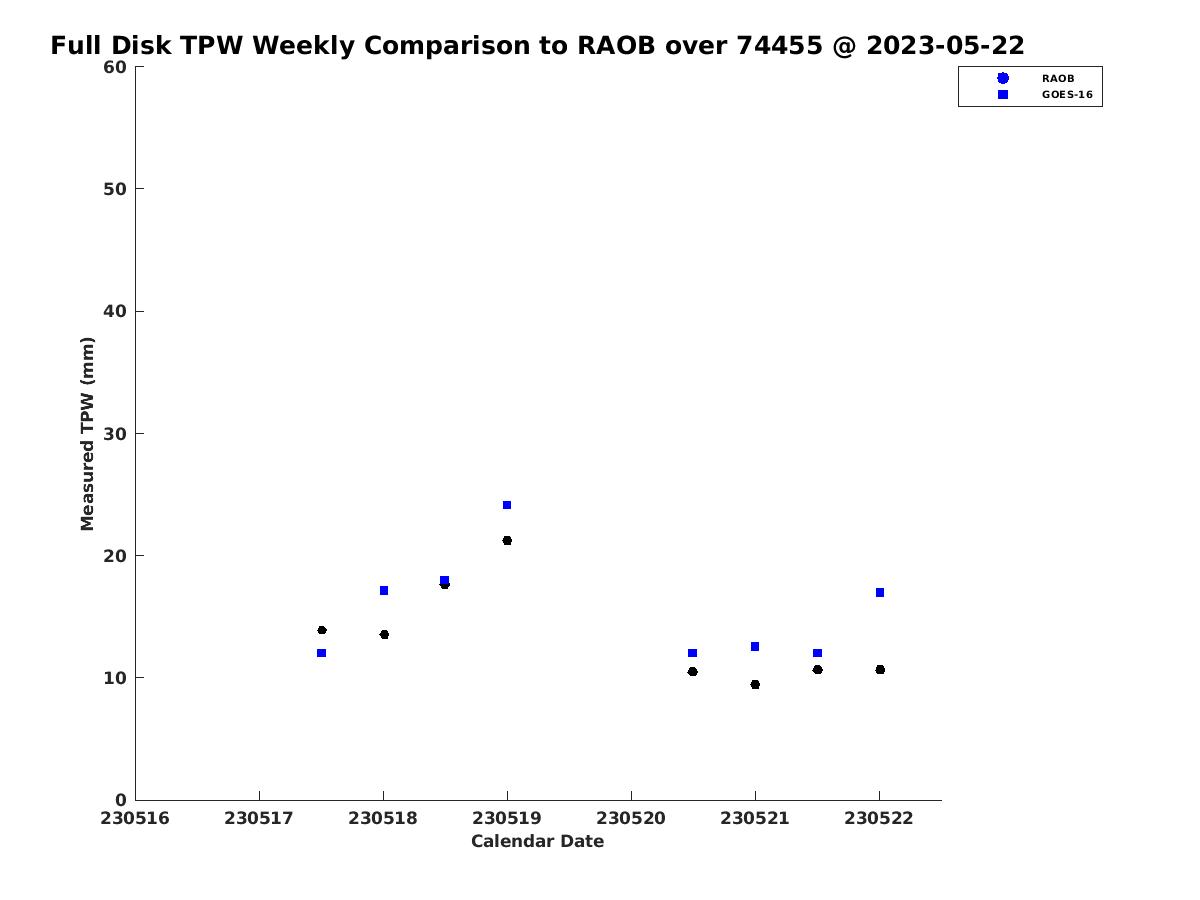 Full Disk TPW Weekly Comparison to RAOB over 74455 @ 2023-05-22

RAOB
GOES-16

Measured TPW (mm)

60
50
40
30
20
10
0

230516 230517 230518 230519 230520 230521 230522

Calendar Date